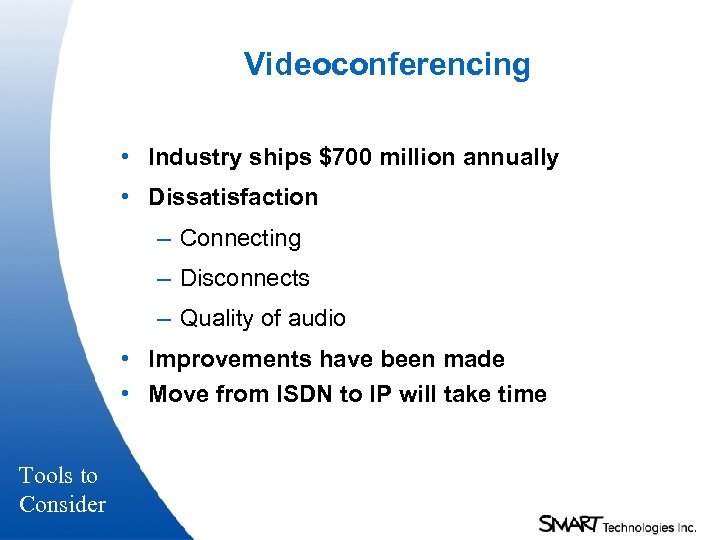 Videoconferencing

• Industry ships \$700 million annually
• Dissatisfaction
– Connecting
– Disconnects
– Quality of audio
• Improvements have been made
• Move from ISDN to IP will take time

Tools to Consider

SMART Technologies Inc.